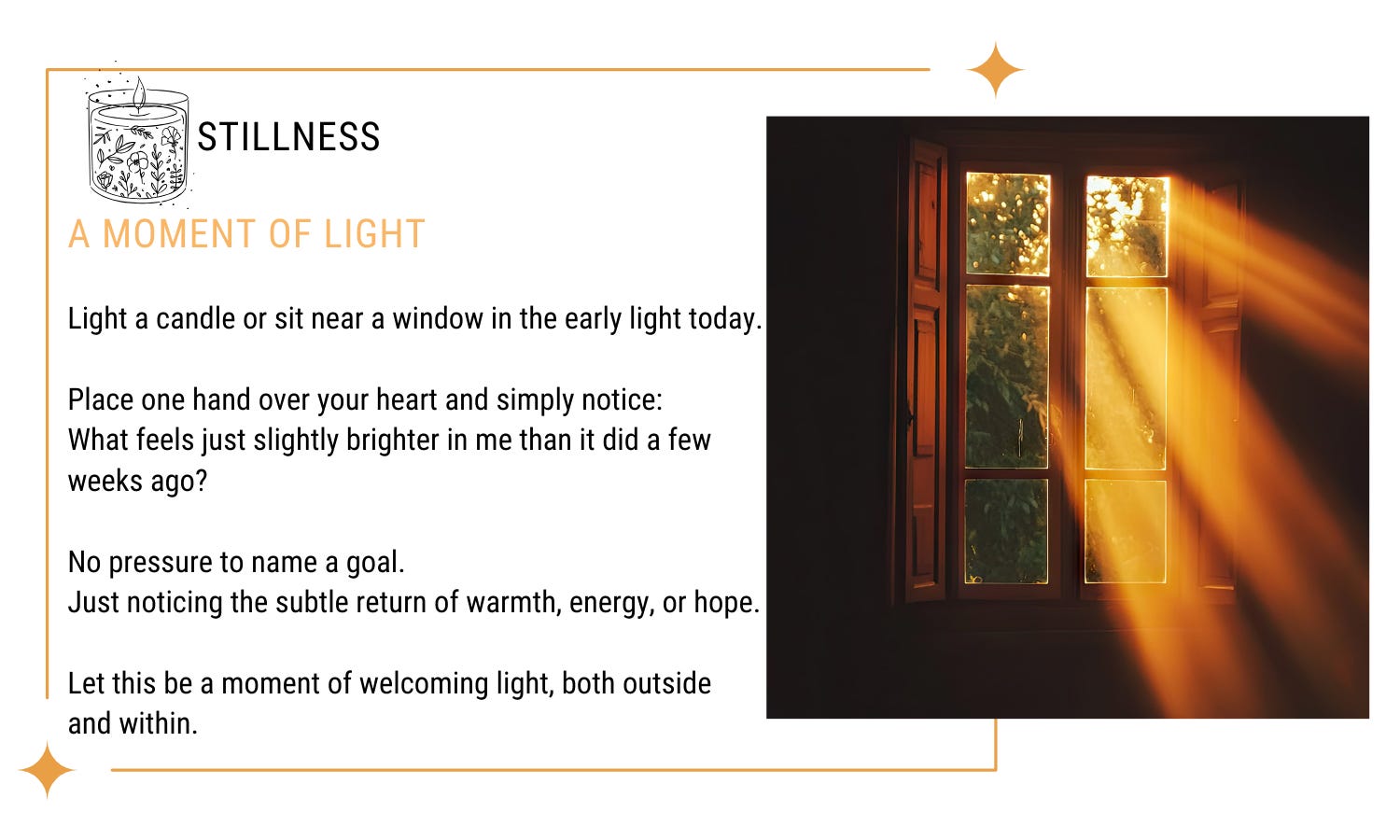 STILLNESS

A MOMENT OF LIGHT

Light a candle or sit near a window in the early light today.

Place one hand over your heart and simply notice:
What feels just slightly brighter in me than it did a few weeks ago?

No pressure to name a goal.
Just noticing the subtle return of warmth, energy, or hope.

Let this be a moment of welcoming light, both outside and within.